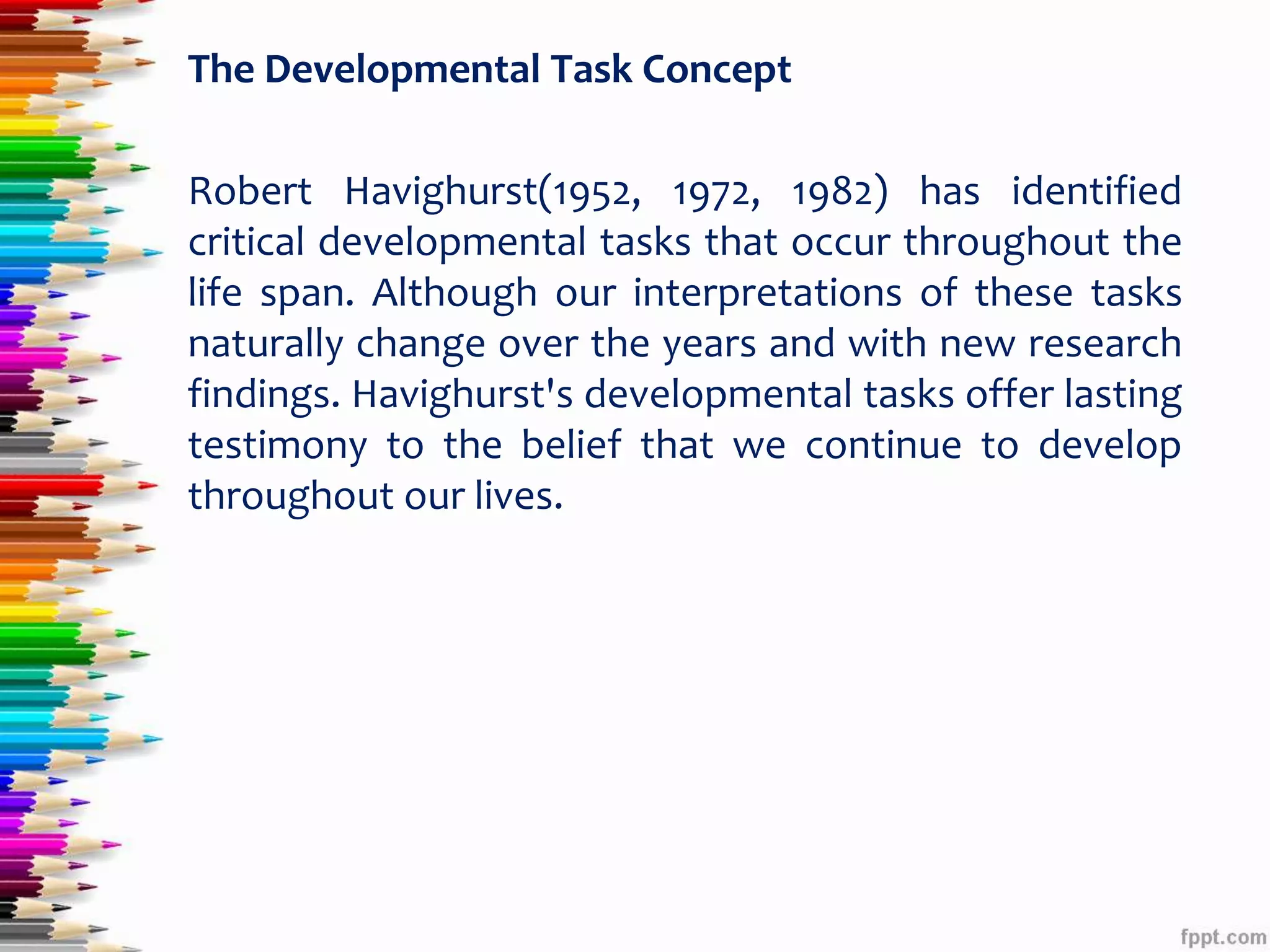 The Developmental Task Concept

Robert Havighurst(1952, 1972, 1982) has identified critical developmental tasks that occur throughout the life span. Although our interpretations of these tasks naturally change over the years and with new research findings. Havighurst's developmental tasks offer lasting testimony to the belief that we continue to develop throughout our lives.

fppt.com